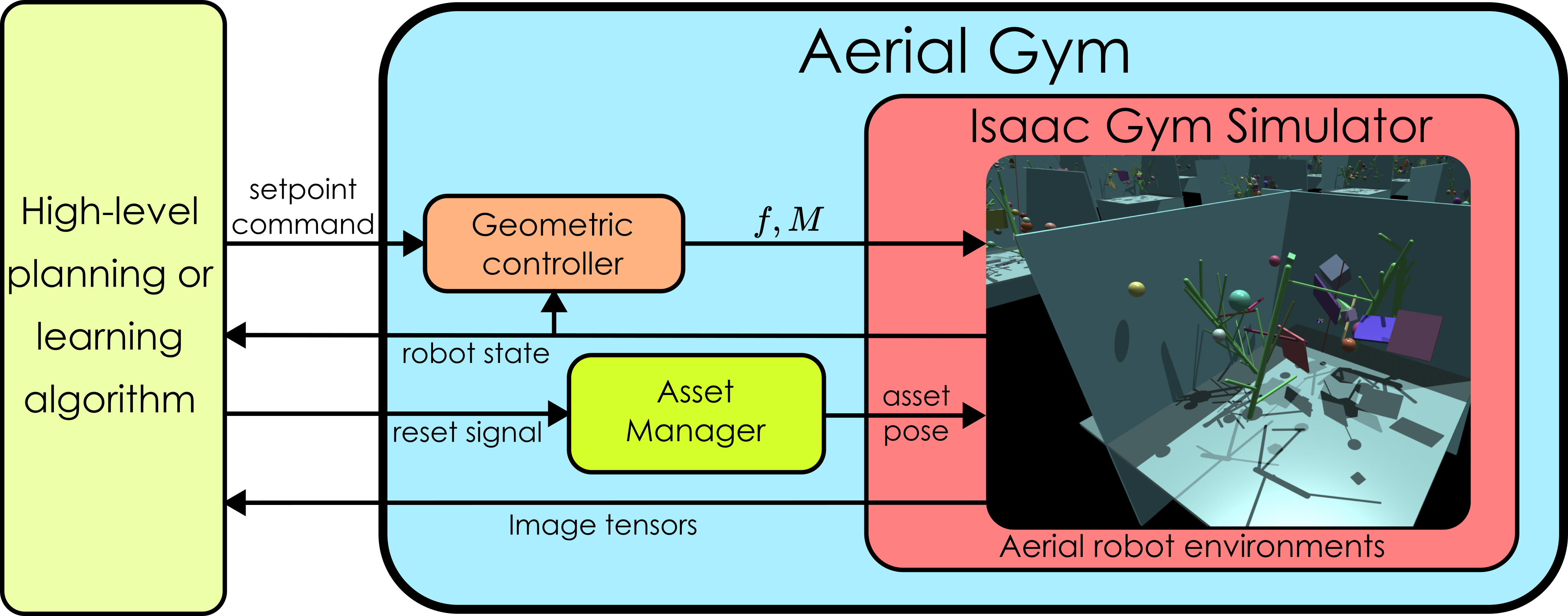 High-level planning or learning algorithm

Aerial Gym

Isaac Gym Simulator

setpoint command

Geometric controller

$f, M$

robot state

Asset Manager

reset signal

asset pose

Image tensors

Aerial robot environments